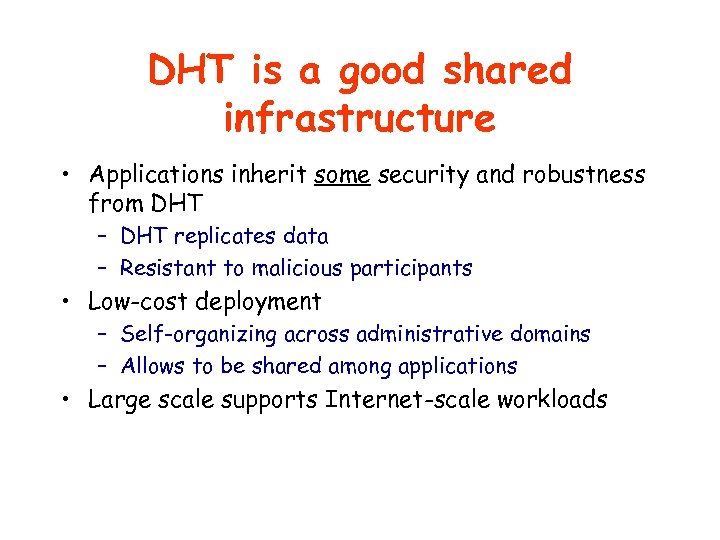 DHT is a good shared infrastructure

• Applications inherit some security and robustness from DHT
  – DHT replicates data
  – Resistant to malicious participants
• Low-cost deployment
  – Self-organizing across administrative domains
  – Allows to be shared among applications
• Large scale supports Internet-scale workloads